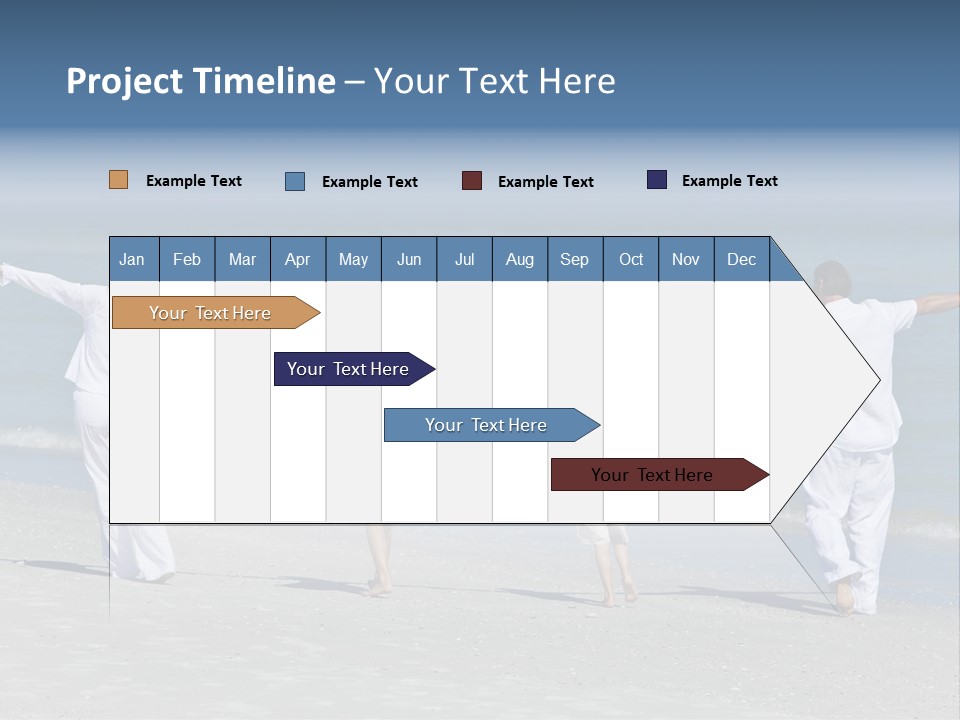 Project Timeline – Your Text Here

Example Text
Example Text
Example Text
Example Text

Jan Feb Mar Apr May Jun Jul Aug Sep Oct Nov Dec

Your Text Here

Your Text Here

Your Text Here

Your Text Here